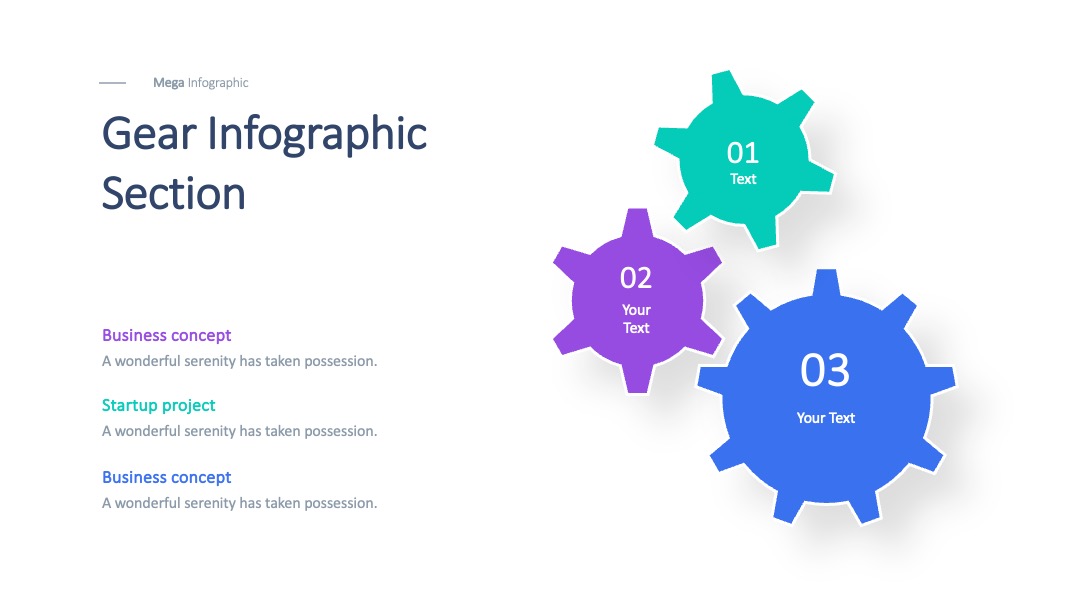 Mega Infographic

Gear Infographic Section

Business concept
A wonderful serenity has taken possession.

Startup project
A wonderful serenity has taken possession.

Business concept
A wonderful serenity has taken possession.

01
Text

02
Your Text

03
Your Text